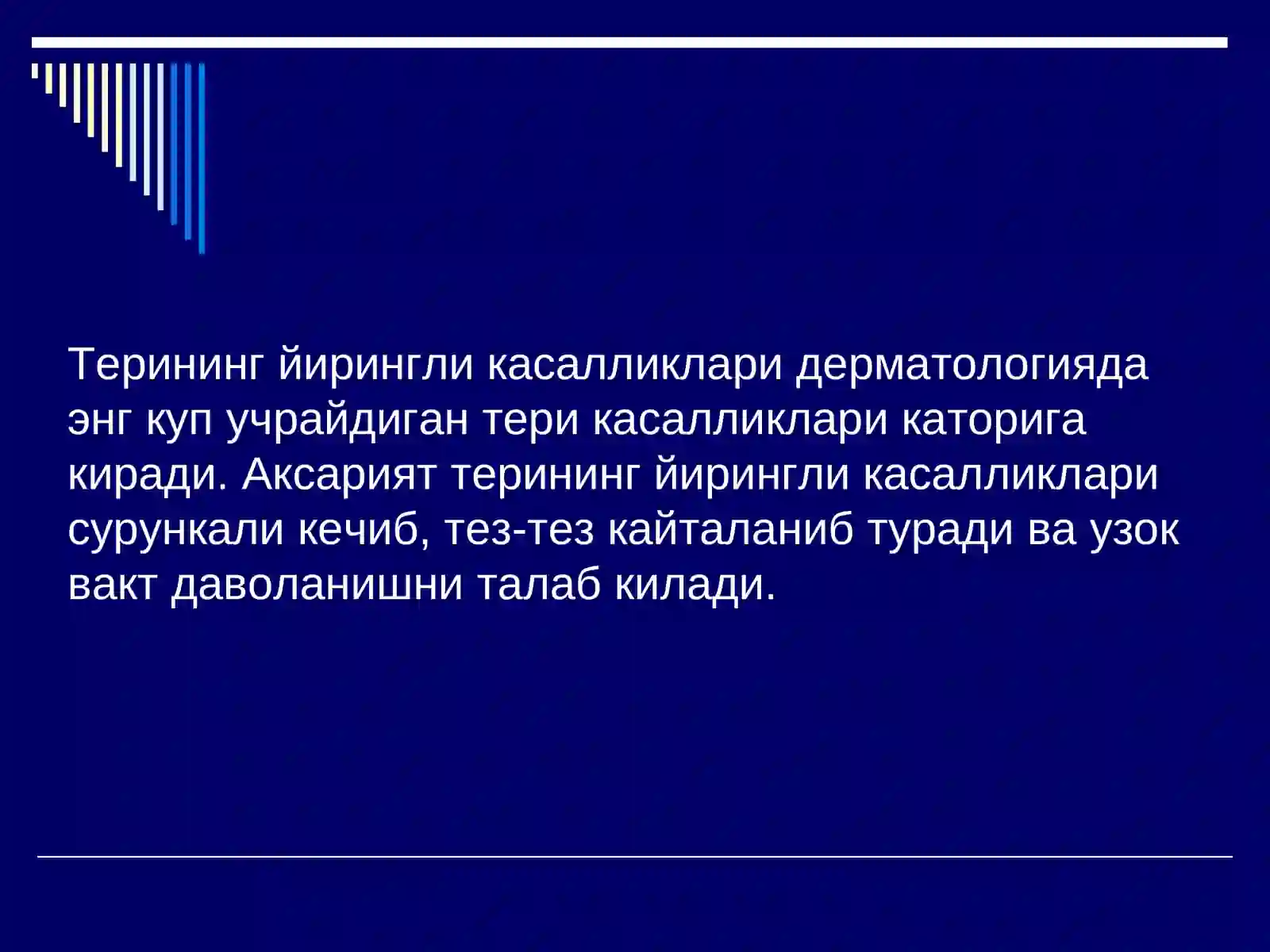 Терининг йирингли касалликлари дерматологияда энг куп учрайдиган тери касалликлари каторига киради. Аксарият терининг йирингли касалликлари сурункали кечиб, тез-тез кайталаниб туради ва узок вакт даволанишни талаб килади.